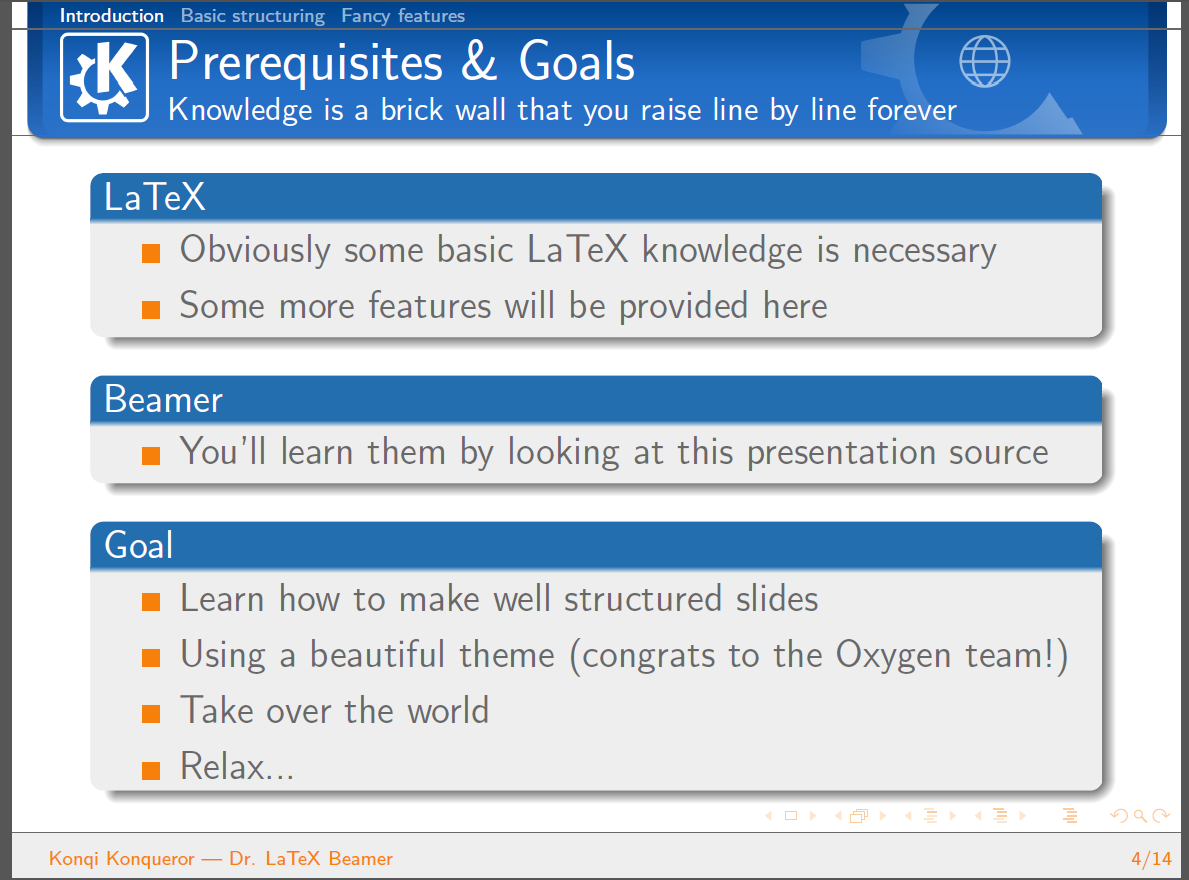 Introduction Basic structuring Fancy features

Prerequisites & Goals

Knowledge is a brick wall that you raise line by line forever

LaTeX

Obviously some basic LaTeX knowledge is necessary

Some more features will be provided here

Beamer

You'll learn them by looking at this presentation source

Goal

Learn how to make well structured slides

Using a beautiful theme (congrats to the Oxygen team!)

Take over the world

Relax...

Konqi Konqueror — Dr. LaTeX Beamer

4/14